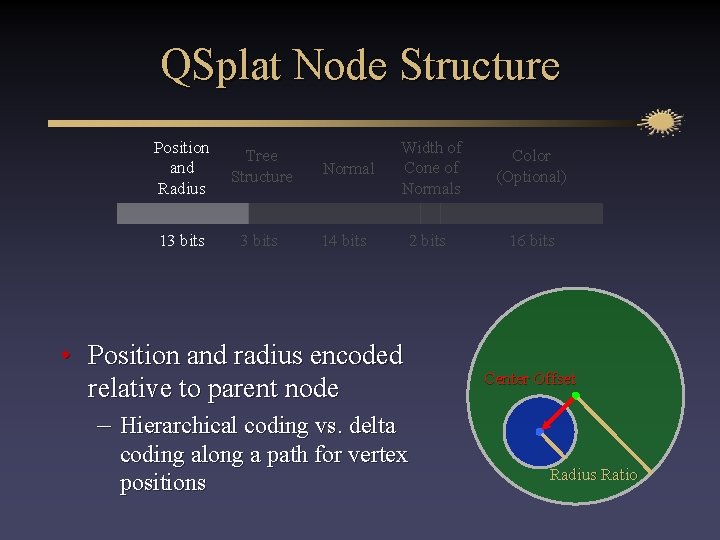 QSplat Node Structure

| Position and Radius | Tree Structure | Normal | Width of Cone of Normals | Color (Optional) |
|---|---|---|---|---|
| 13 bits | 3 bits | 14 bits | 2 bits | 16 bits |

• Position and radius encoded relative to parent node
– Hierarchical coding vs. delta coding along a path for vertex positions

Center Offset

Radius Ratio